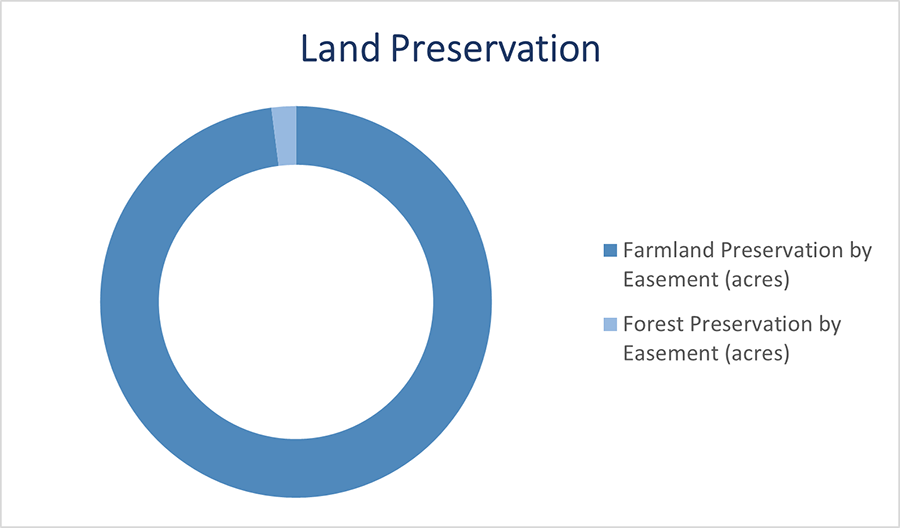 Land Preservation

Farmland Preservation by Easement (acres)

Forest Preservation by Easement (acres)